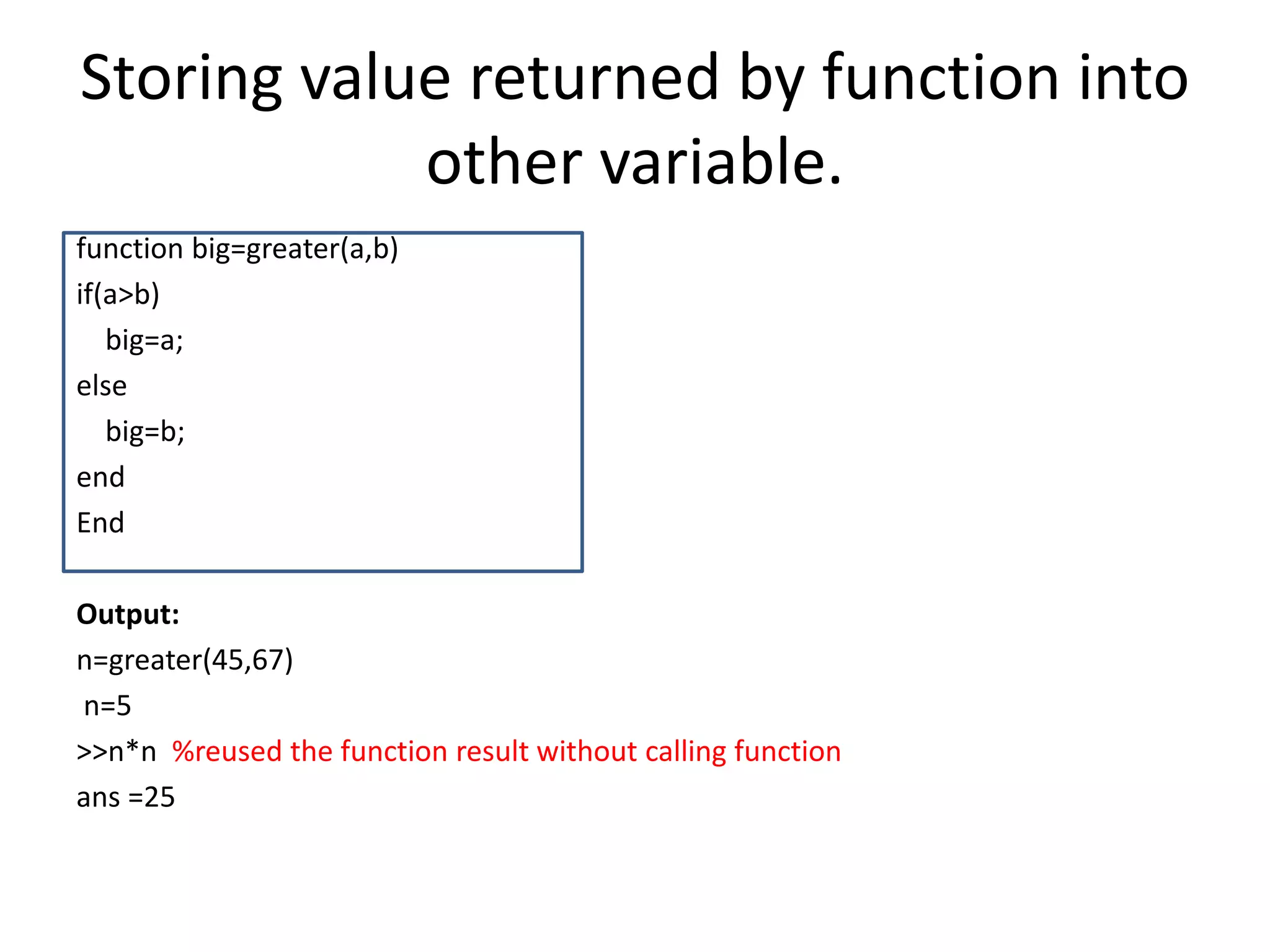 Storing value returned by function into other variable.

function big=greater(a,b)
if(a>b)
  big=a;
else
  big=b;
end
End

**Output:**
n=greater(45,67)
n=5
>>n*n %reused the function result without calling function
ans =25